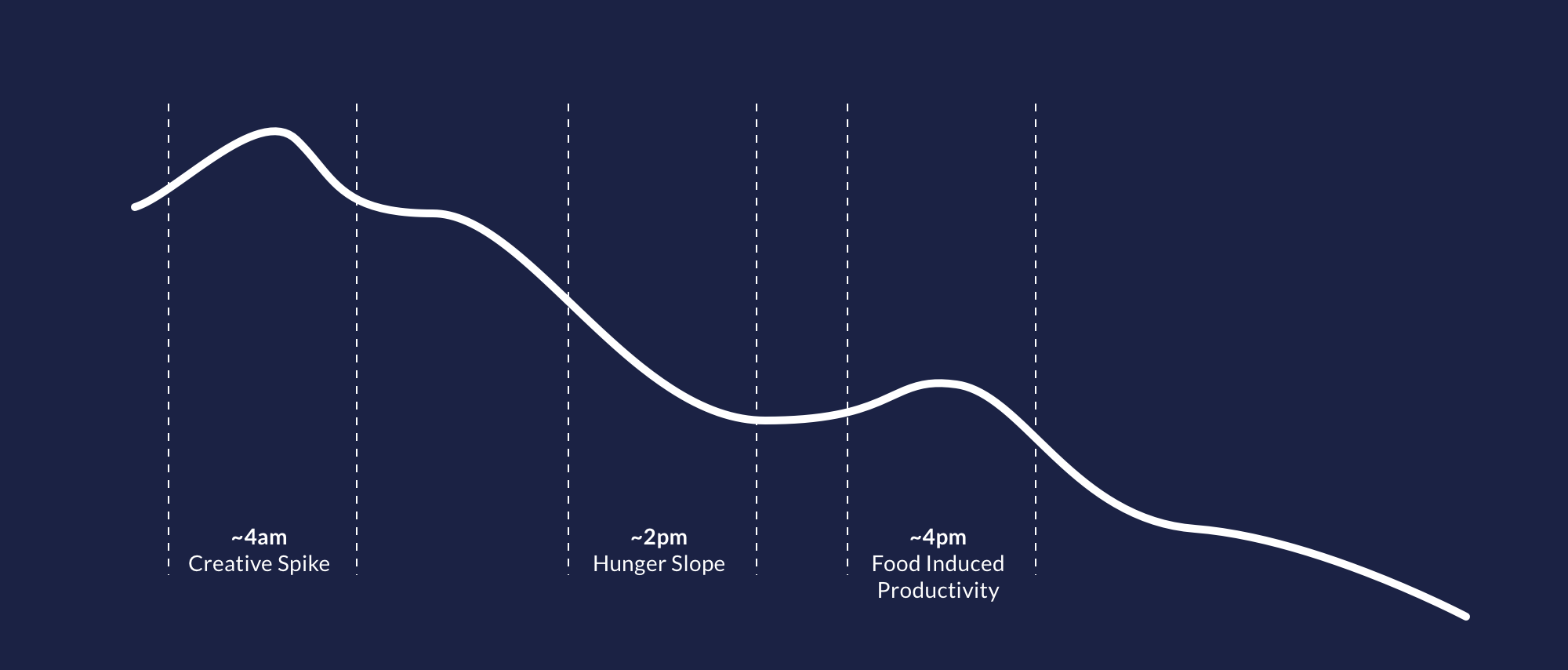 ~4am
Creative Spike

~2pm
Hunger Slope

~4pm
Food Induced Productivity